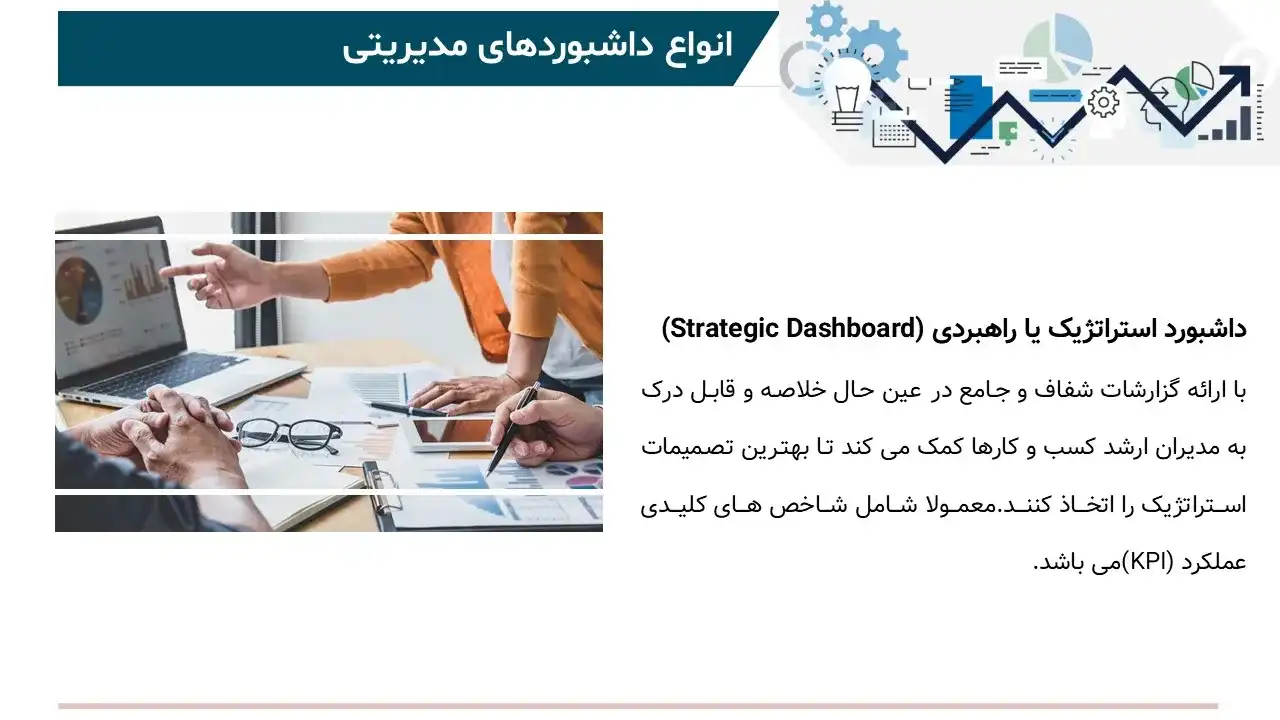 انواع داشبوردهای مدیریتی

داشبورد استراتژیک یا راهبردی (Strategic Dashboard)

با ارائه گزارشات شفاف و جامع در عین حال خلاصه و قابل درک به مدیران ارشد کسب و کارها کمک می کند تا بهترین تصمیمات استراتژیک را اتخاذ کنند.معمولا شامل شاخص های کلیدی عملکرد (KPI)می باشد.